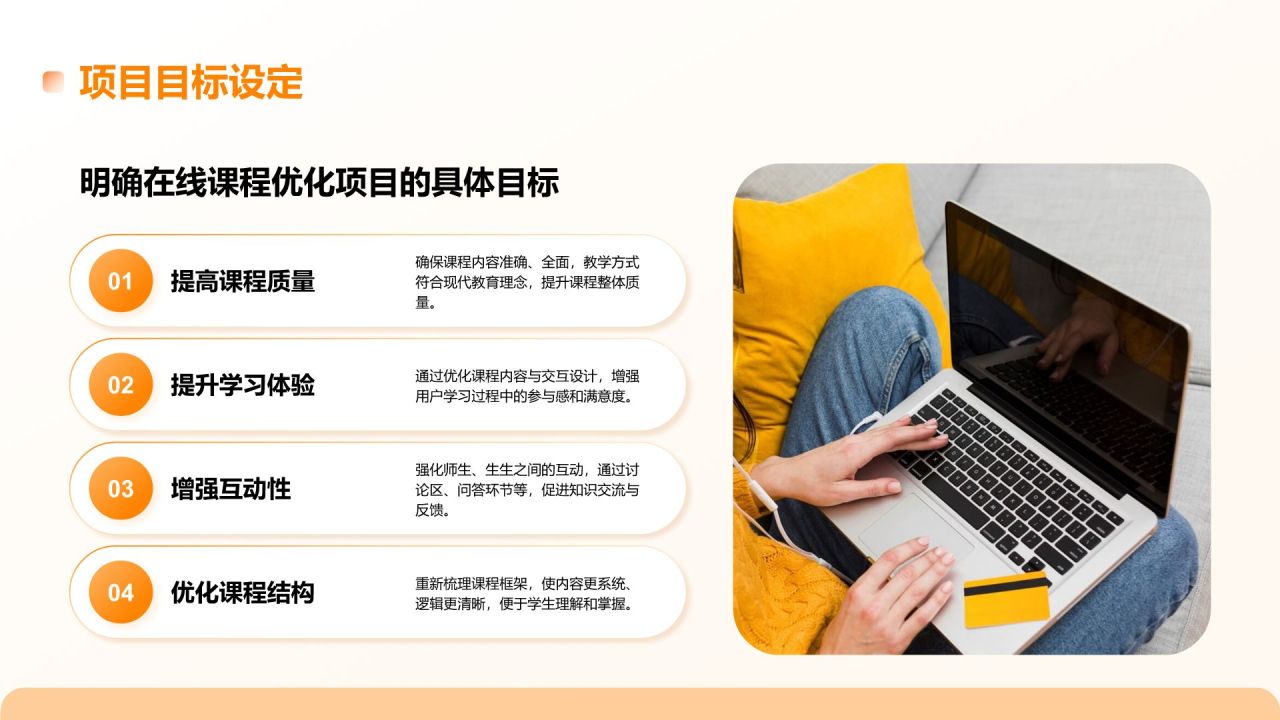 项目目标设定

明确在线课程优化项目的具体目标

01 提高课程质量

确保课程内容准确、全面，教学方式符合现代教育理念，提升课程整体质量。

02 提升学习体验

通过优化课程内容与交互设计，增强用户学习过程中的参与感和满意度。

03 增强互动性

强化师生、生生之间的互动，通过讨论区、问答环节等，促进知识交流与反馈。

04 优化课程结构

重新梳理课程框架，使内容更系统、逻辑更清晰，便于学生理解和掌握。